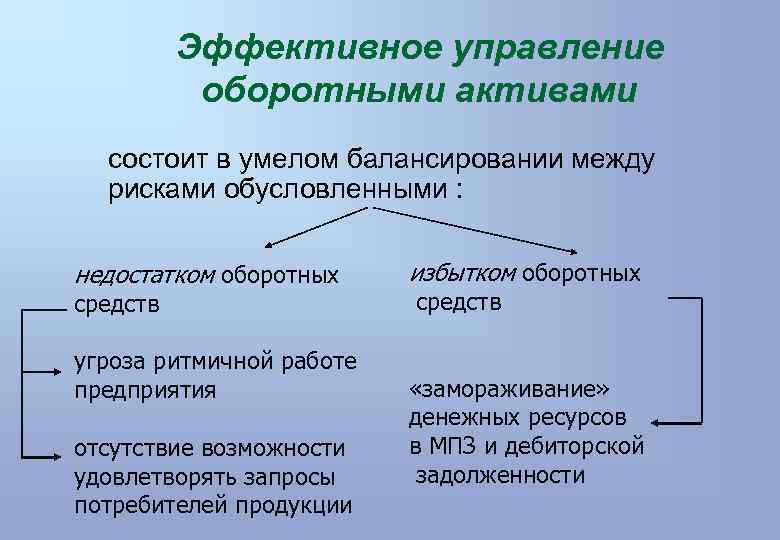 Эффективное управление оборотными активами

состоит в умелом балансировании между рисками обусловленными :

недостатком оборотных средств

угроза ритмичной работе предприятия

отсутствие возможности удовлетворять запросы потребителей продукции

избытком оборотных средств

«замораживание» денежных ресурсов в МПЗ и дебиторской задолженности